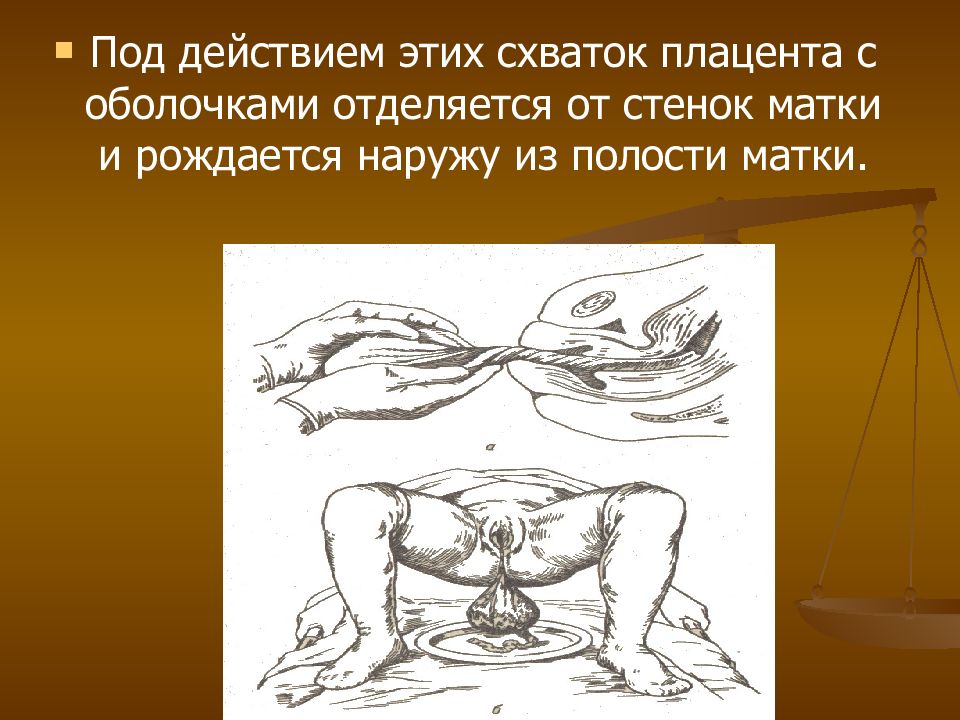 Под действием этих схваток плацента с оболочками отделяется от стенок матки и рождается наружу из полости матки.

а

б